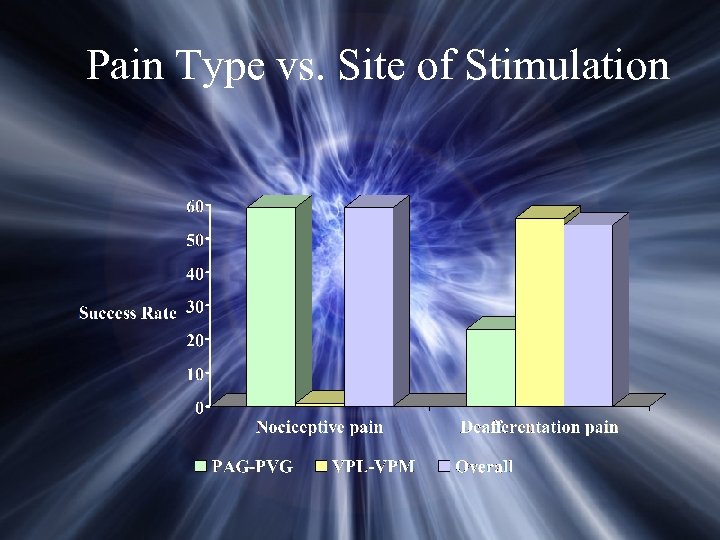 Pain Type vs. Site of Stimulation

Success Rate

60
50
40
30
20
10
0

Nociceptive pain
Deafferentation pain

PAG-PVG
VPL-VPM
Overall